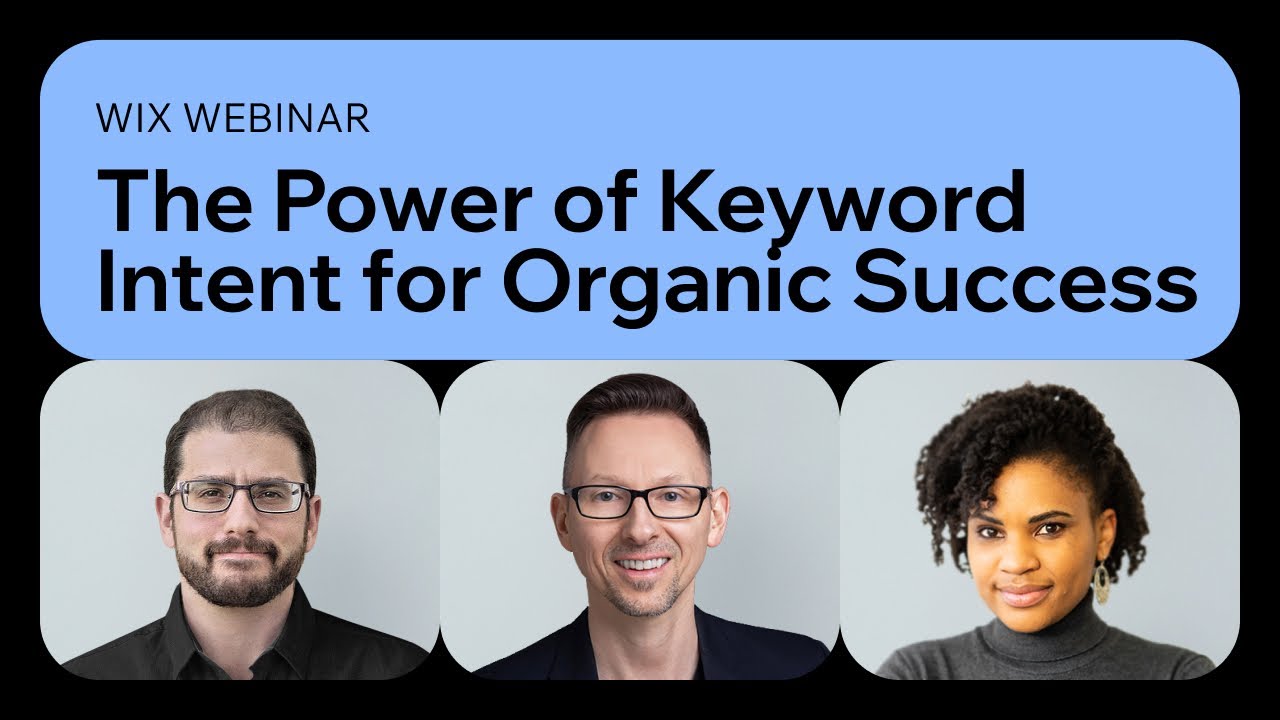 WIX WEBINAR

The Power of Keyword Intent for Organic Success